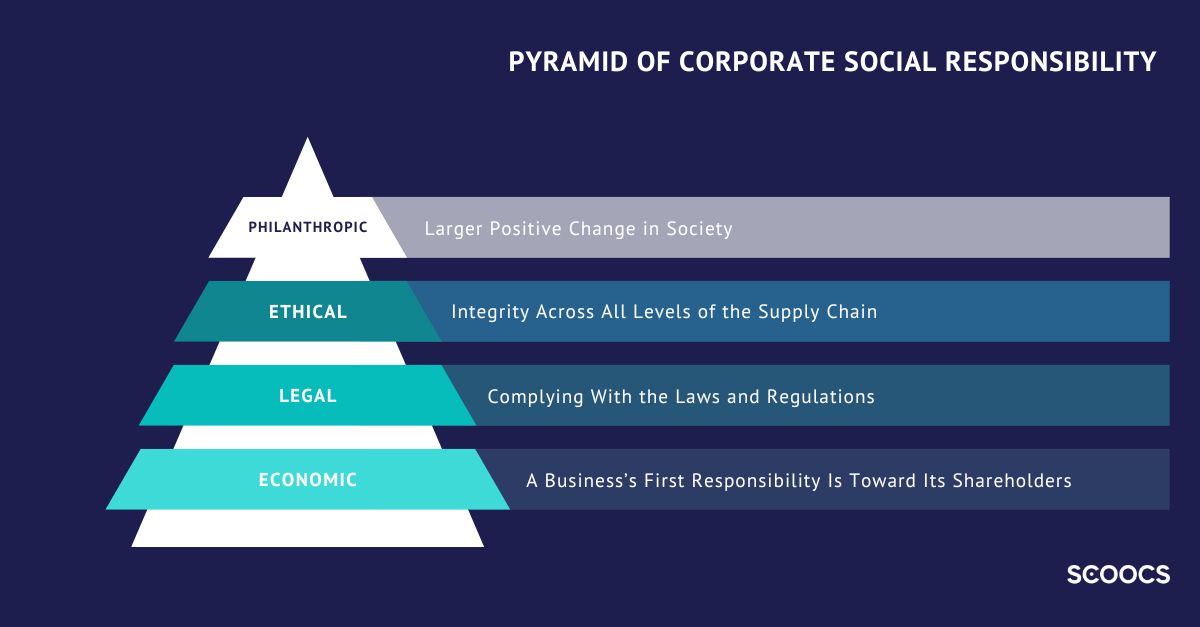 PYRAMID OF CORPORATE SOCIAL RESPONSIBILITY

PHILANTHROPIC
Larger Positive Change in Society

ETHICAL
Integrity Across All Levels of the Supply Chain

LEGAL
Complying With the Laws and Regulations

ECONOMIC
A Business's First Responsibility Is Toward Its Shareholders

SCOOCS